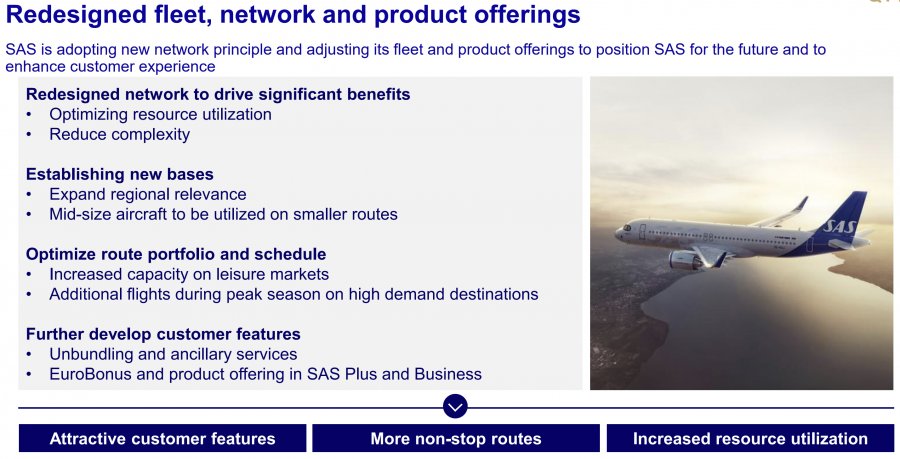 Redesigned fleet, network and product offerings

SAS is adopting new network principle and adjusting its fleet and product offerings to position SAS for the future and to enhance customer experience

Redesigned network to drive significant benefits
• Optimizing resource utilization
• Reduce complexity

Establishing new bases
• Expand regional relevance
• Mid-size aircraft to be utilized on smaller routes

Optimize route portfolio and schedule
• Increased capacity on leisure markets
• Additional flights during peak season on high demand destinations

Further develop customer features
• Unbundling and ancillary services
• EuroBonus and product offering in SAS Plus and Business

SAS

Attractive customer features

More non-stop routes

Increased resource utilization